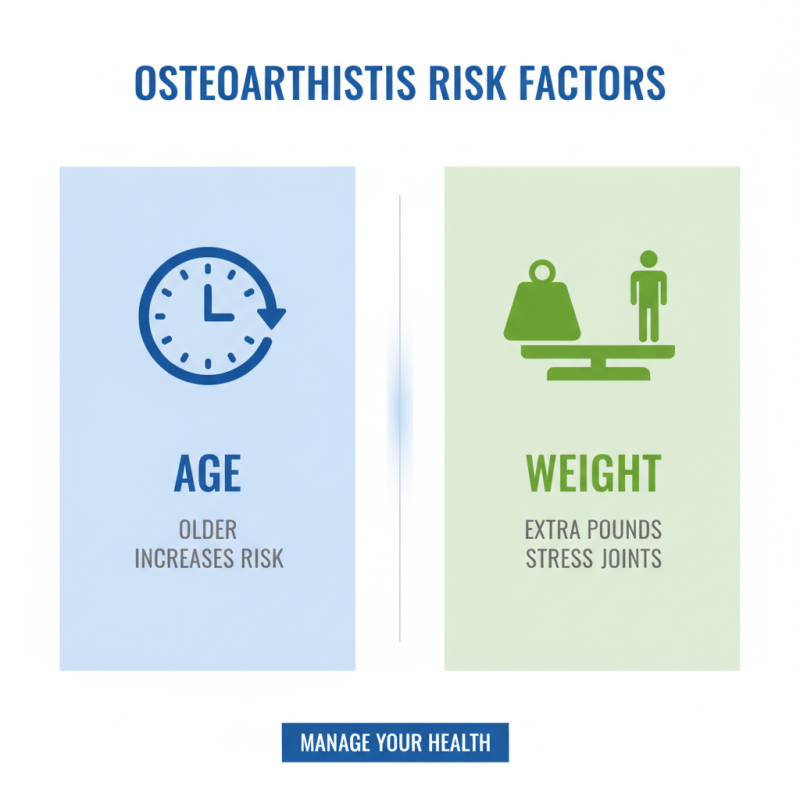 OSTEOARTHISTIS RISK FACTORS

AGE

OLDER INCREASES RISK

WEIGHT

EXTRA POUNDS STRESS JOINTS

MANAGE YOUR HEALTH